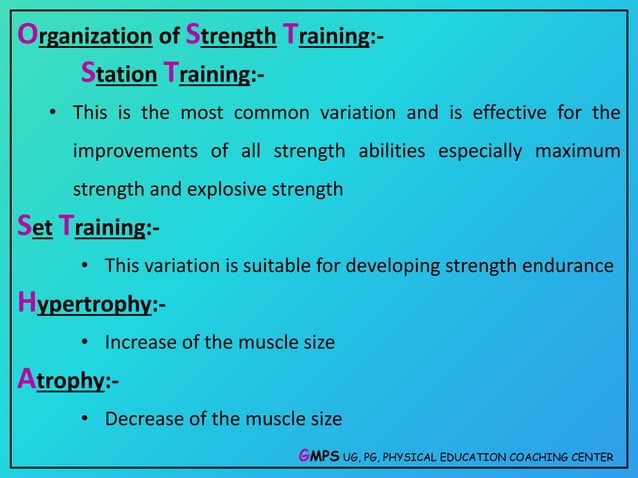 Organization of Strength Training:-

Station Training:-

• This is the most common variation and is effective for the improvements of all strength abilities especially maximum strength and explosive strength

Set Training:-

• This variation is suitable for developing strength endurance

Hypertrophy:-

• Increase of the muscle size

Atrophy:-

• Decrease of the muscle size

GMPS UG, PG, PHYSICAL EDUCATION COACHING CENTER